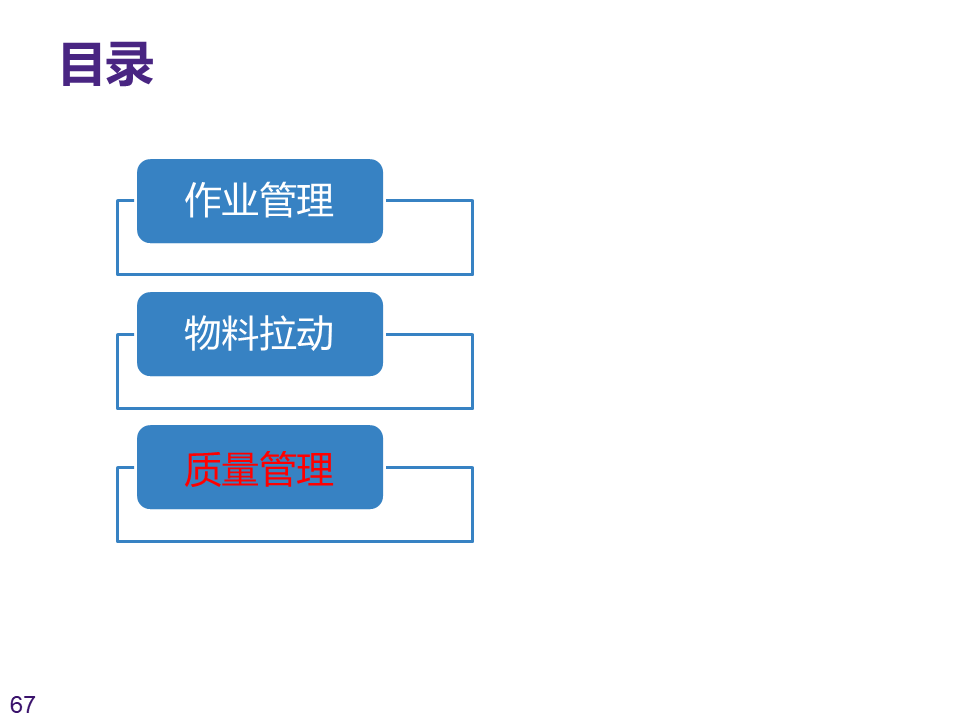 目录

作业管理

物料拉动

质量管理

67